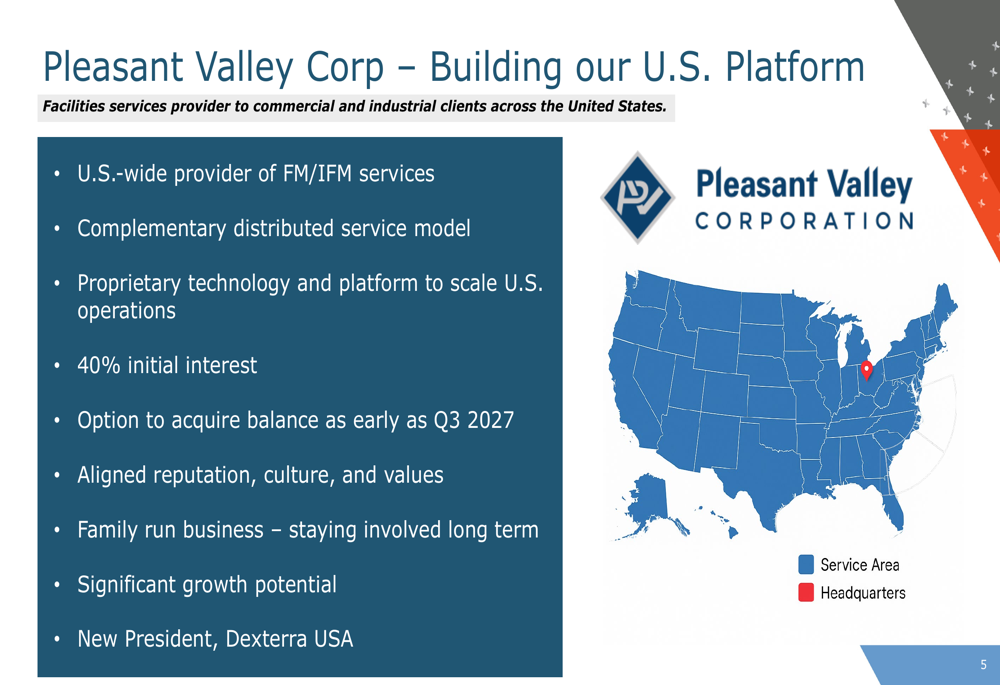 Pleasant Valley Corp – Building our U.S. Platform

Facilities services provider to commercial and industrial clients across the United States.

• U.S.-wide provider of FM/IFM services

• Complementary distributed service model

• Proprietary technology and platform to scale U.S. operations

• 40% initial interest

• Option to acquire balance as early as Q3 2027

• Aligned reputation, culture, and values

• Family run business – staying involved long term

• Significant growth potential

• New President, Dexterra USA

PV

Pleasant Valley
CORPORATION

Service Area
Headquarters

5